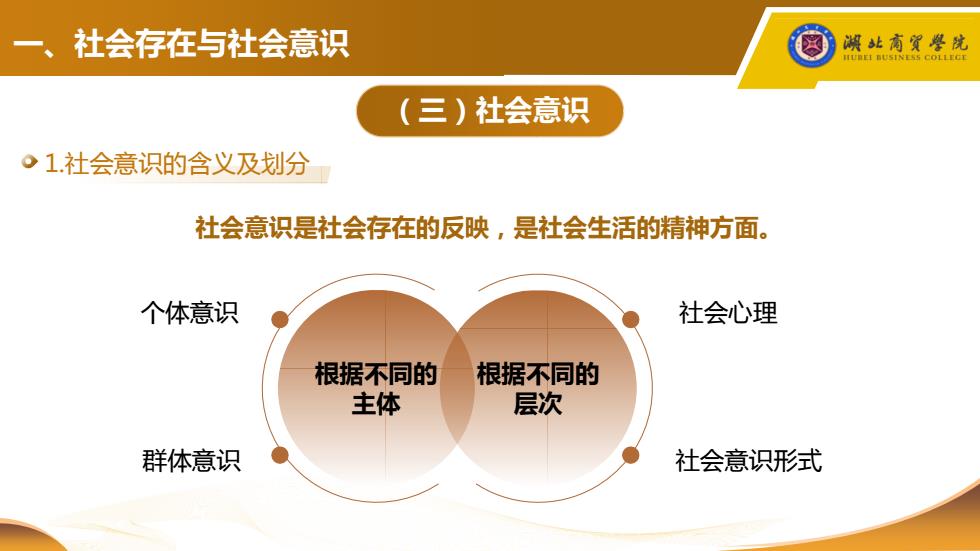 一、社会存在与社会意识

湖北商贸学院
HUBEI BUSINESS COLLEGE

（三）社会意识

1.社会意识的含义及划分

社会意识是社会存在的反映，是社会生活的精神方面。

个体意识

群体意识

根据不同的主体

根据不同的层次

社会心理

社会意识形式